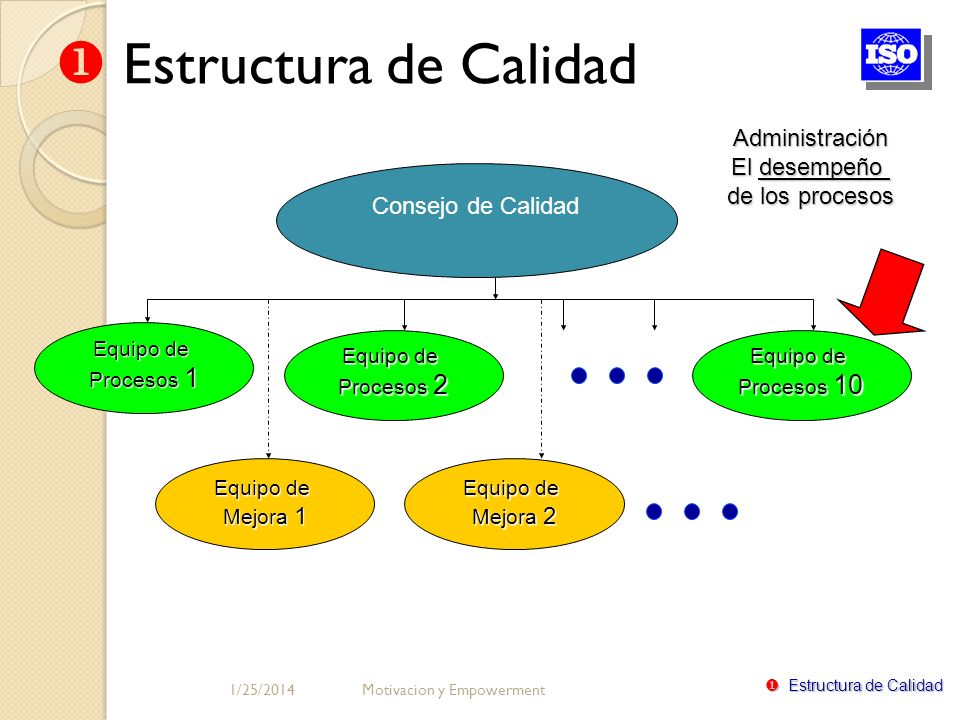 ❶ Estructura de Calidad

ISO

Administración
El desempeño
de los procesos

Consejo de Calidad

Equipo de Procesos 1

Equipo de Procesos 2

Equipo de Procesos 10

Equipo de Mejora 1

Equipo de Mejora 2

1/25/2014 Motivacion y Empowerment

❶ Estructura de Calidad